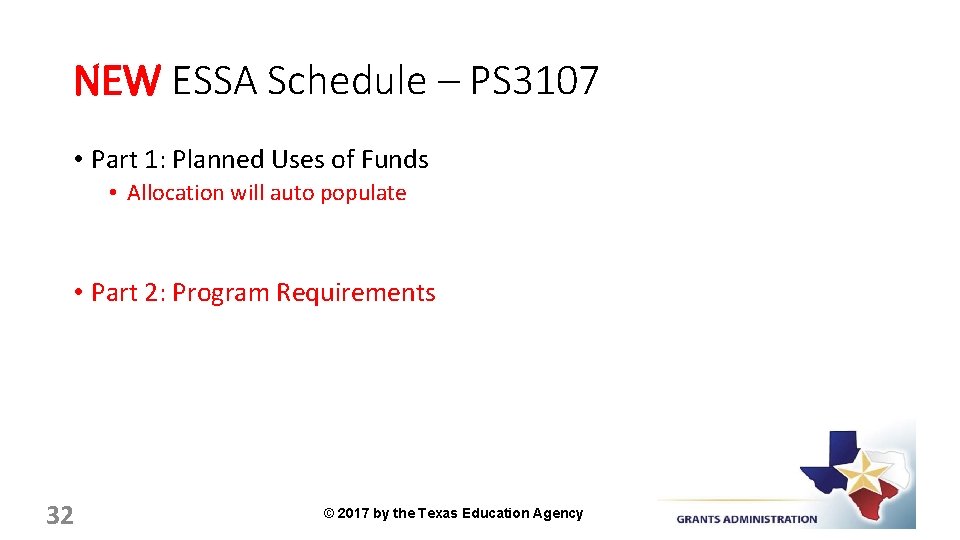 NEW ESSA Schedule – PS3107

• Part 1: Planned Uses of Funds

• Allocation will auto populate

• Part 2: Program Requirements

32

© 2017 by the Texas Education Agency

GRANTS ADMINISTRATION